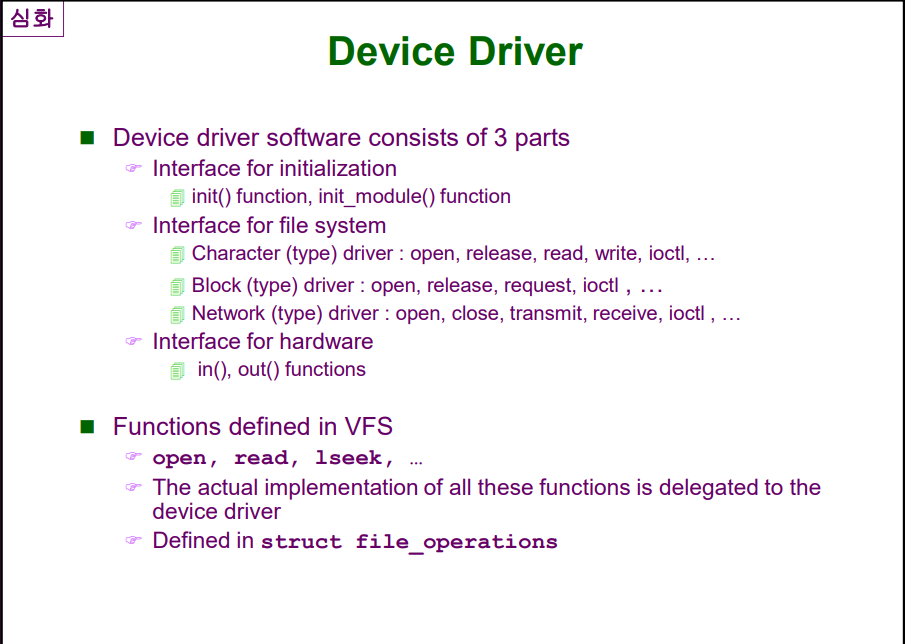 심화

Device Driver

Device driver software consists of 3 parts

Interface for initialization

init() function, init_module() function

Interface for file system

Character (type) driver : open, release, read, write, ioctl, …

Block (type) driver : open, release, request, ioctl , ...

Network (type) driver : open, close, transmit, receive, ioctl , …

Interface for hardware

in(), out() functions

Functions defined in VFS

open, read, lseek, …

The actual implementation of all these functions is delegated to the device driver

Defined in struct file_operations